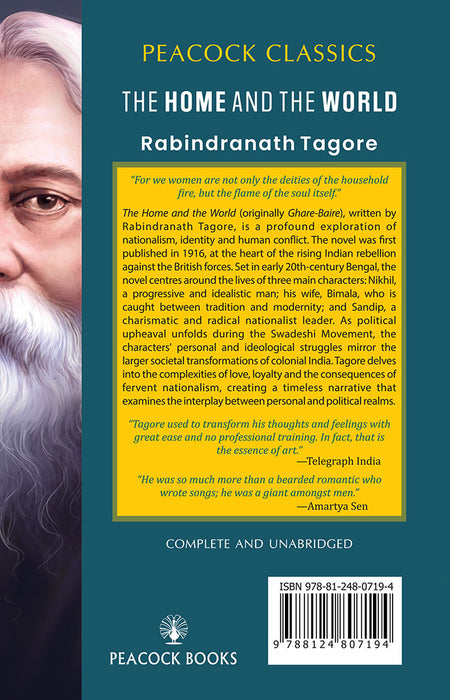 PEACOCK CLASSICS

THE HOME AND THE WORLD

Rabindranath Tagore

"For we women are not only the deities of the household fire, but the flame of the soul itself."

The Home and the World (originally Ghare-Baire), written by Rabindranath Tagore, is a profound exploration of nationalism, identity and human conflict. The novel was first published in 1916, at the heart of the rising Indian rebellion against the British forces. Set in early 20th-century Bengal, the novel centres around the lives of three main characters: Nikhil, a progressive and idealistic man; his wife, Bimala, who is caught between tradition and modernity; and Sandip, a charismatic and radical nationalist leader. As political upheaval unfolds during the Swadeshi Movement, the characters' personal and ideological struggles mirror the larger societal transformations of colonial India. Tagore delves into the complexities of love, loyalty and the consequences of fervent nationalism, creating a timeless narrative that examines the interplay between personal and political realms.

"Tagore used to transform his thoughts and feelings with great ease and no professional training. In fact, that is the essence of art."
—Telegraph India

"He was so much more than a bearded romantic who wrote songs; he was a giant amongst men."
—Amartya Sen

COMPLETE AND UNABRIDGED

ISBN 978-81-248-0719-4

9 788124 807194

PEACOCK BOOKS